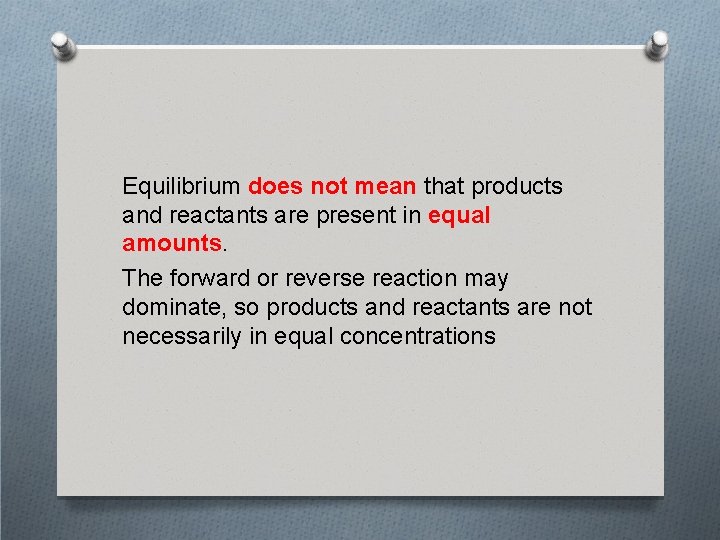 Equilibrium does not mean that products and reactants are present in equal amounts.

The forward or reverse reaction may dominate, so products and reactants are not necessarily in equal concentrations